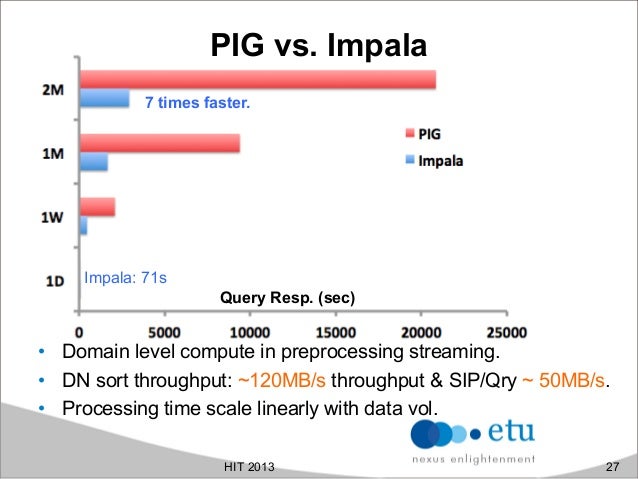 PIG vs. Impala

2M
7 times faster.
1M
1W
1D
Impala: 71s

PIG
Impala

Query Resp. (sec)

0 5000 10000 15000 20000 25000

• Domain level compute in preprocessing streaming.
• DN sort throughput: ~120MB/s throughput & SIP/Qry ~ 50MB/s.
• Processing time scale linearly with data vol.

etu
nexus enlightenment

HIT 2013

27